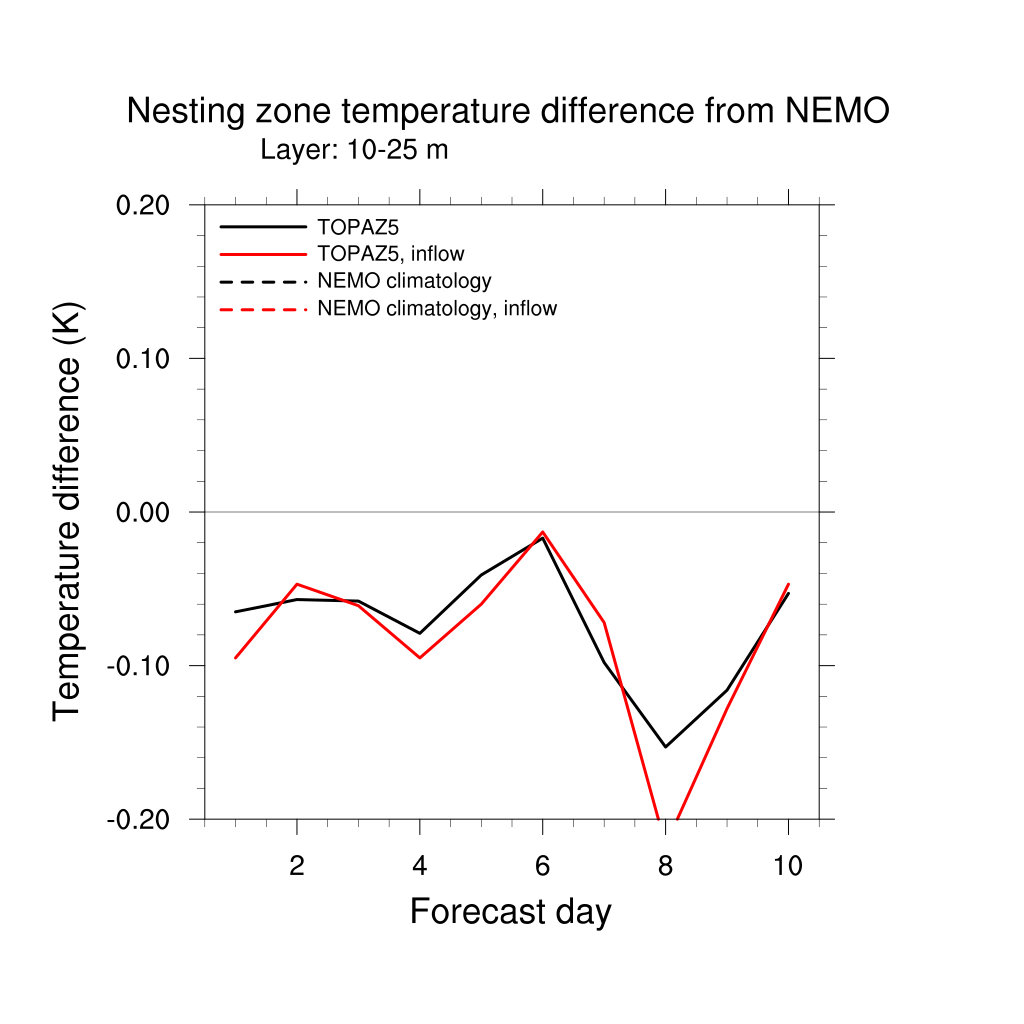 Nesting zone temperature difference from NEMO
Layer: 10-25 m

TOPAZ5
TOPAZ5, inflow
NEMO climatology
NEMO climatology, inflow

Temperature difference (K)

0.20
0.10
0.00
-0.10
-0.20

2
4
6
8
10

Forecast day